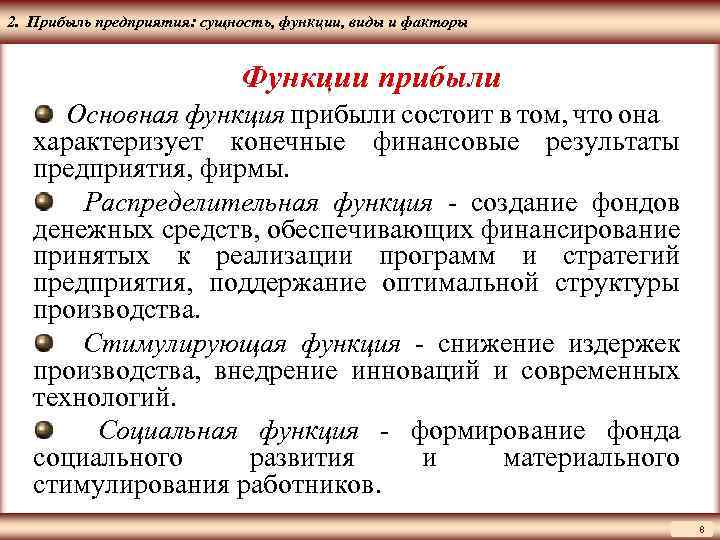 2. Прибыль предприятия: сущность, функции, виды и факторы

Функции прибыли

Основная функция прибыли состоит в том, что она характеризует конечные финансовые результаты предприятия, фирмы.

Распределительная функция - создание фондов денежных средств, обеспечивающих финансирование принятых к реализации программ и стратегий предприятия, поддержание оптимальной структуры производства.

Стимулирующая функция - снижение издержек производства, внедрение инноваций и современных технологий.

Социальная функция - формирование фонда социального развития и материального стимулирования работников.

8